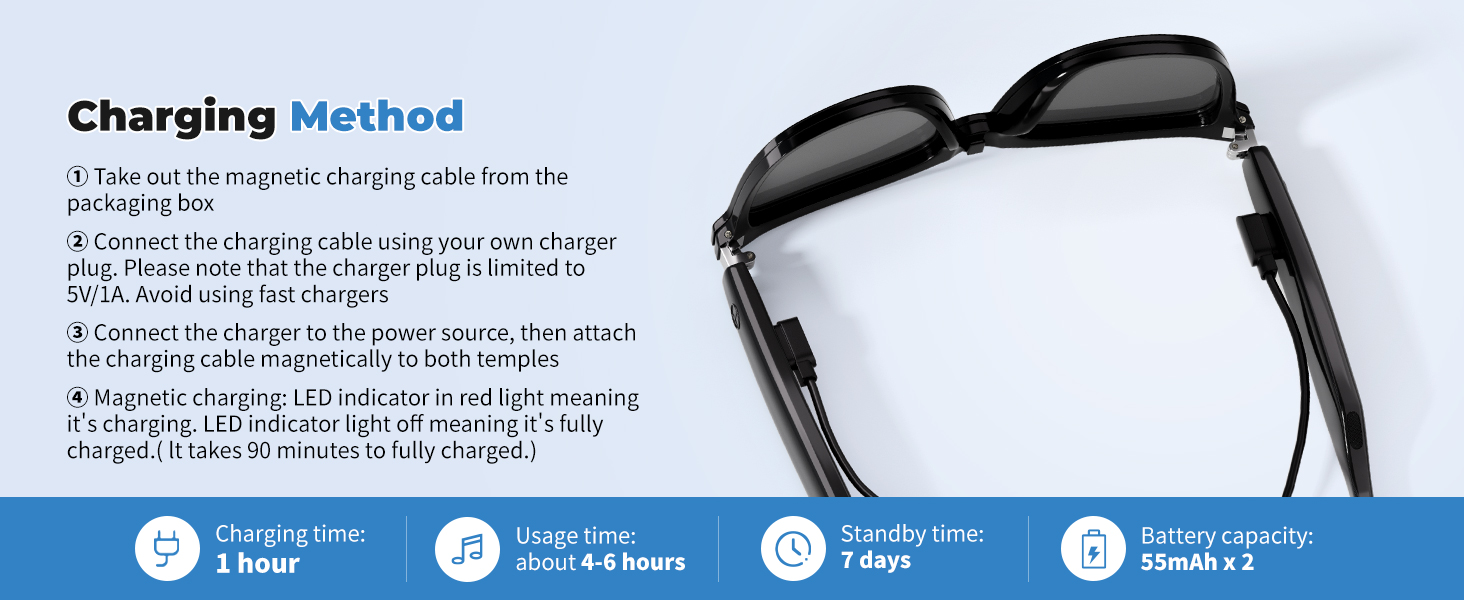 Charging Method

① Take out the magnetic charging cable from the packaging box

② Connect the charging cable using your own charger plug. Please note that the charger plug is limited to 5V/1A. Avoid using fast chargers

③ Connect the charger to the power source, then attach the charging cable magnetically to both temples

④ Magnetic charging: LED indicator in red light meaning it's charging. LED indicator light off meaning it's fully charged.( lt takes 90 minutes to fully charged.)

Charging time:
1 hour

Usage time:
about 4-6 hours

Standby time:
7 days

Battery capacity:
55mAh x 2